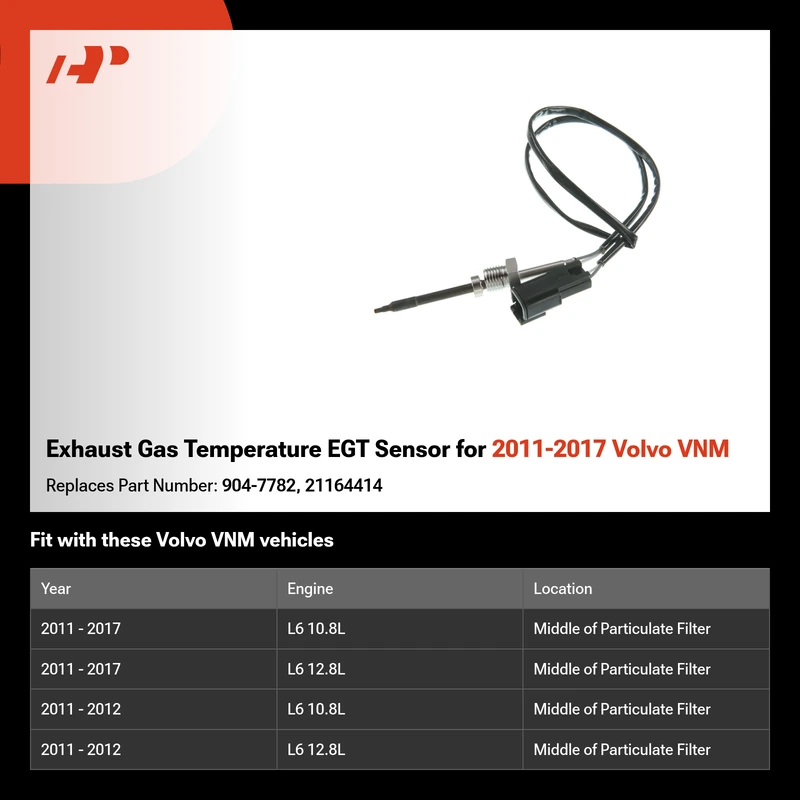 Exhaust Gas Temperature EGT Sensor for 2011-2017 Volvo VNM

Replaces Part Number: 904-7782, 21164414

Fit with these Volvo VNM vehicles

| Year | Engine | Location |
|---|---|---|
| 2011 - 2017 | L6 10.8L | Middle of Particulate Filter |
| 2011 - 2017 | L6 12.8L | Middle of Particulate Filter |
| 2011 - 2012 | L6 10.8L | Middle of Particulate Filter |
| 2011 - 2012 | L6 12.8L | Middle of Particulate Filter |